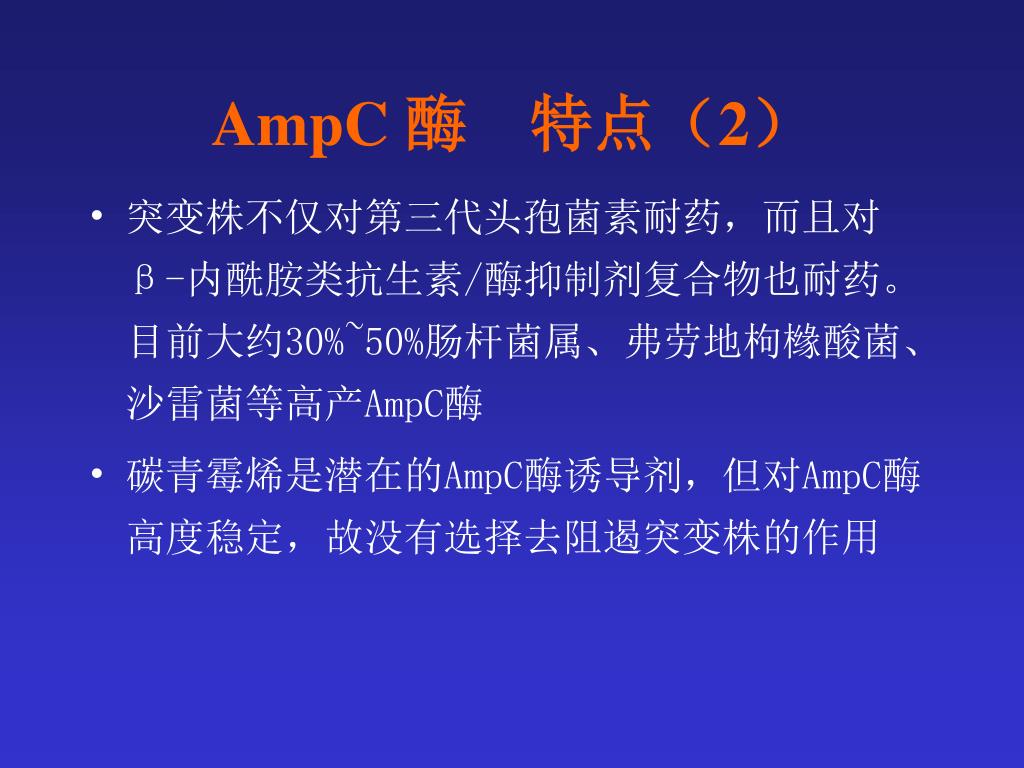 AmpC 酶　特点（2）

• 突变株不仅对第三代头孢菌素耐药，而且对β-内酰胺类抗生素/酶抑制剂复合物也耐药。目前大约30%~50%肠杆菌属、弗劳地枸橼酸菌、沙雷菌等高产AmpC酶

• 碳青霉烯是潜在的AmpC酶诱导剂，但对AmpC酶高度稳定，故没有选择去阻遏突变株的作用